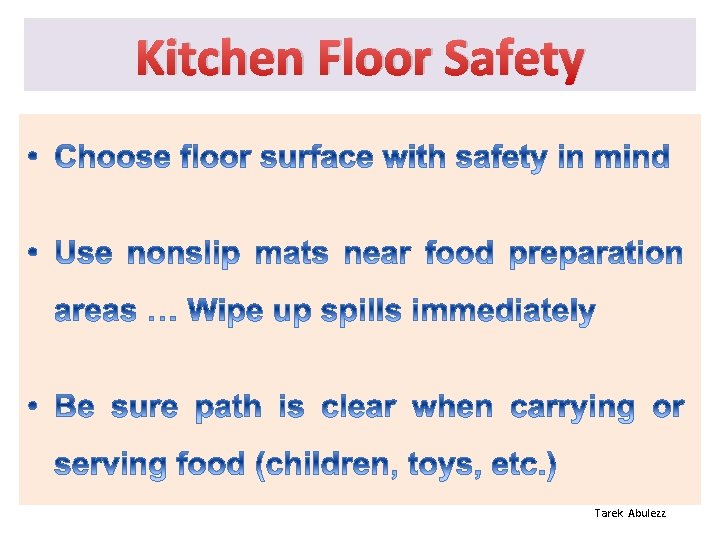 Kitchen Floor Safety

• Choose floor surface with safety in mind

• Use nonslip mats near food preparation areas … Wipe up spills immediately

• Be sure path is clear when carrying or serving food (children, toys, etc.)

Tarek Abulezz